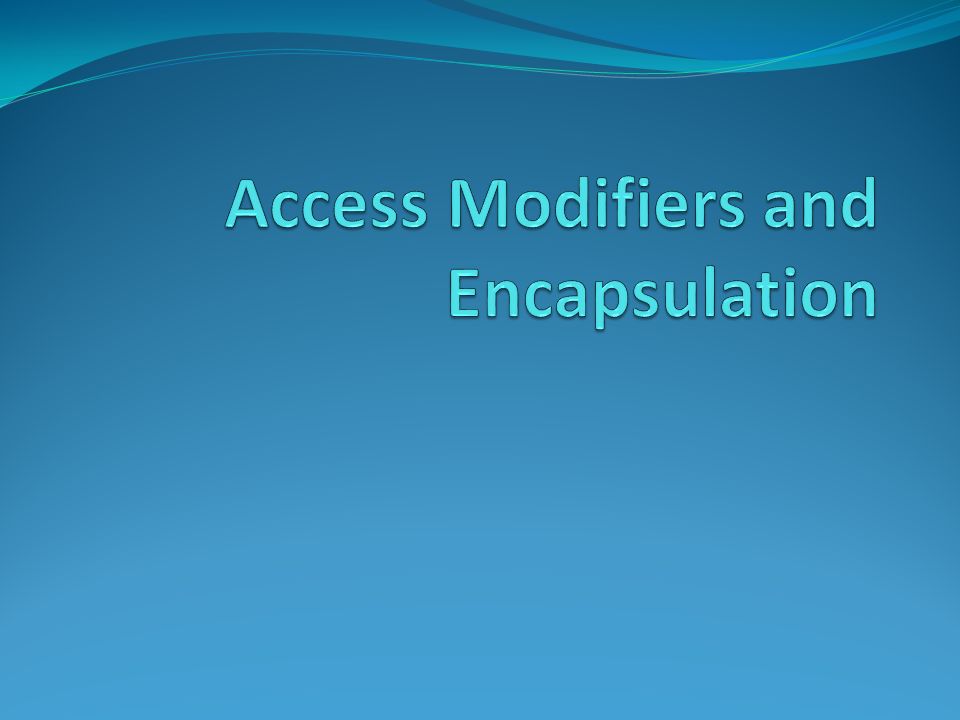 Access Modifiers and Encapsulation